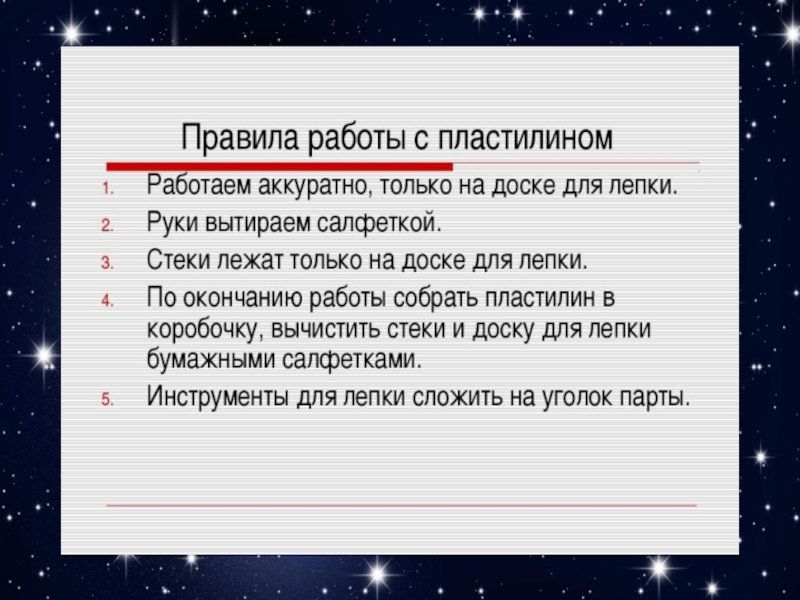 Правила работы с пластилином

1. Работаем аккуратно, только на доске для лепки.
2. Руки вытираем салфеткой.
3. Стеки лежат только на доске для лепки.
4. По окончанию работы собрать пластилин в коробочку, вычистить стеки и доску для лепки бумажными салфетками.
5. Инструменты для лепки сложить на уголок парты.